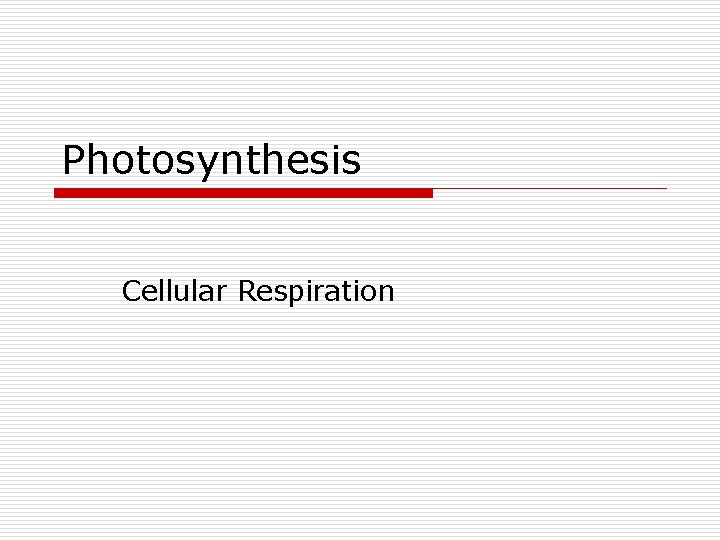 Photosynthesis

Cellular Respiration